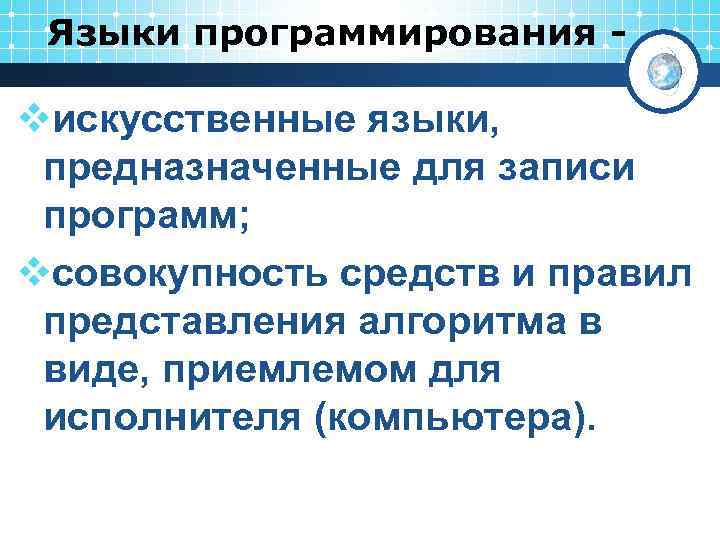 Языки программирования -

❖искусственные языки, предназначенные для записи программ;

❖совокупность средств и правил представления алгоритма в виде, приемлемом для исполнителя (компьютера).